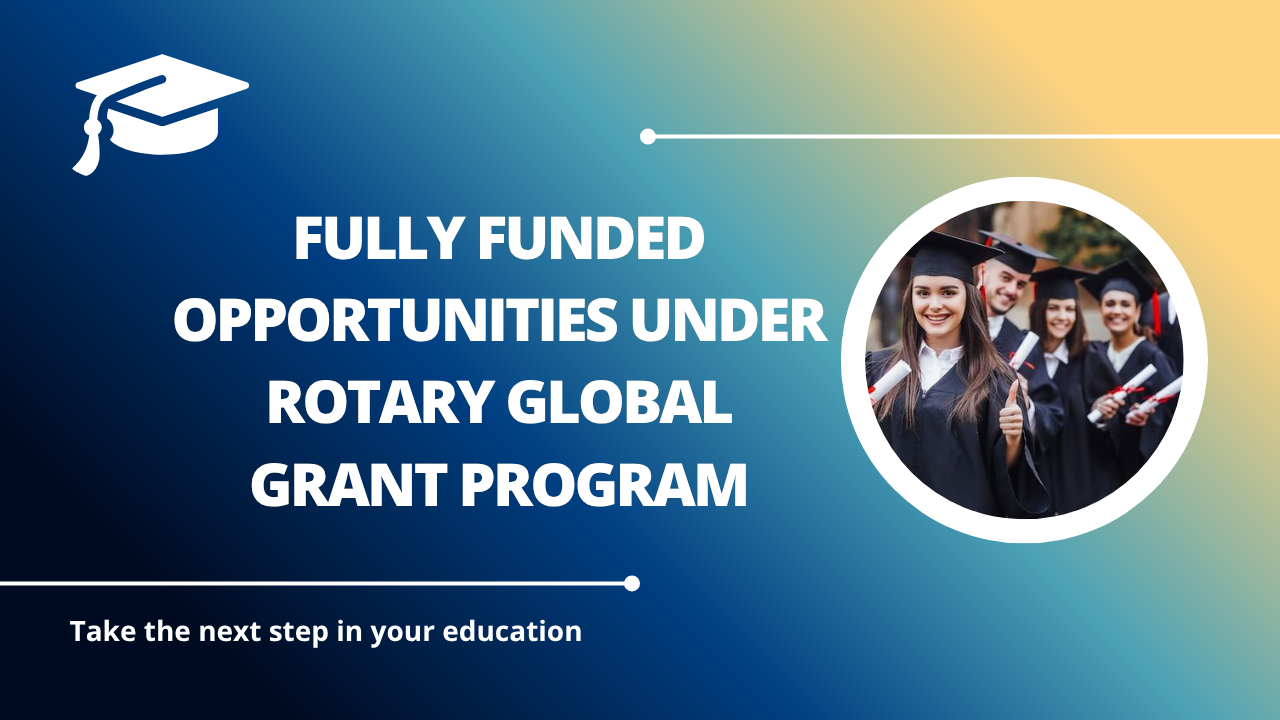 FULLY FUNDED OPPORTUNITIES UNDER ROTARY GLOBAL GRANT PROGRAM

Take the next step in your education